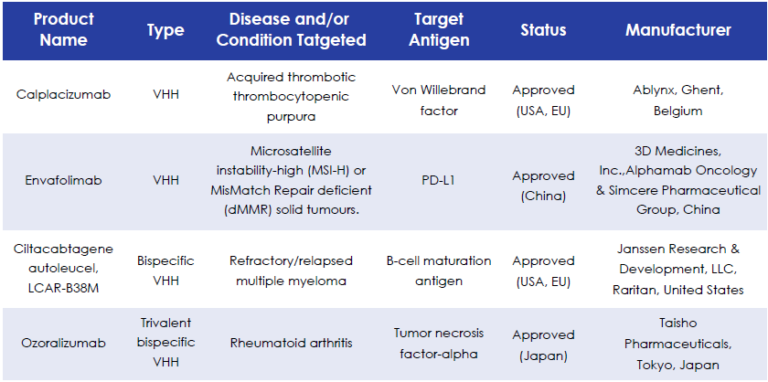 | Product Name | Type | Disease and/or Condition Tatgeted | Target Antigen | Status | Manufacturer |
|---|---|---|---|---|---|
| Calplacizumab | VHH | Acquired thrombotic thrombocytopenic purpura | Von Willebrand factor | Approved (USA, EU) | Ablynx, Ghent, Belgium |
| Envafolimab | VHH | Microsatellite instability-high (MSI-H) or MisMatch Repair deficient (dMMR) solid tumours. | PD-L1 | Approved (China) | 3D Medicines, Inc.,Alphamab Oncology & Simcere Pharmaceutical Group, China |
| Ciltacabtagene autoleucel, LCAR-B38M | Bispecific VHH | Refractory/relapsed multiple myeloma | B-cell maturation antigen | Approved (USA, EU) | Janssen Research & Development, LLC, Raritan, United States |
| Ozoralizumab | Trivalent bispecific VHH | Rheumatoid arthritis | Tumor necrosis factor-alpha | Approved (Japan) | Taisho Pharmaceuticals, Tokyo, Japan |